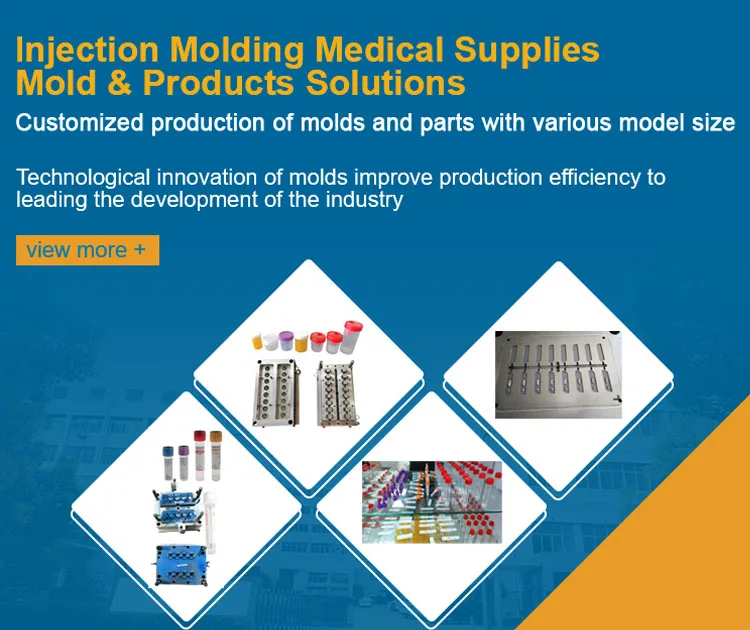 Injection Molding Medical Supplies Mold & Products Solutions

Customized production of molds and parts with various model size

Technological innovation of molds improve production efficiency to leading the development of the industry

view more +